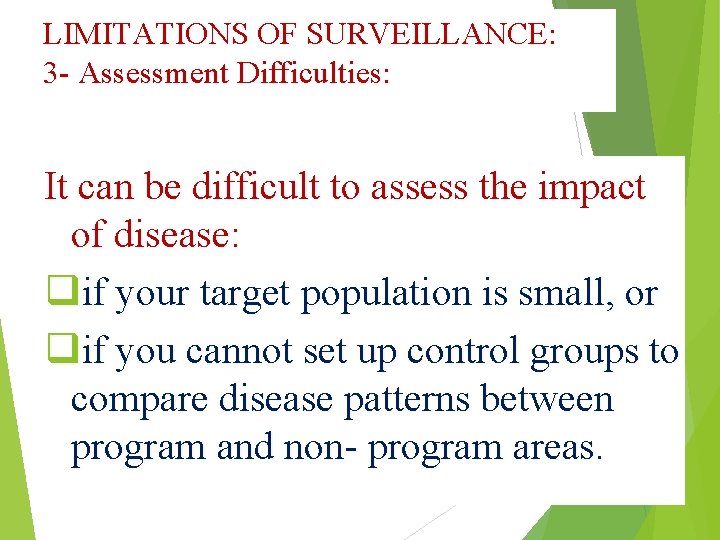 LIMITATIONS OF SURVEILLANCE:
3- Assessment Difficulties:

It can be difficult to assess the impact of disease:

❑if your target population is small, or

❑if you cannot set up control groups to compare disease patterns between program and non- program areas.